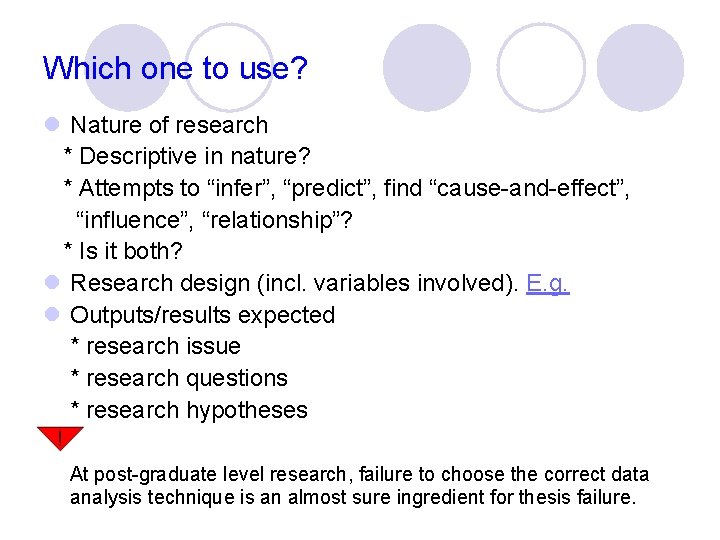 Which one to use?

Nature of research
* Descriptive in nature?
* Attempts to “infer”, “predict”, find “cause-and-effect”, “influence”, “relationship”?
* Is it both?

Research design (incl. variables involved). E.g.

Outputs/results expected
* research issue
* research questions
* research hypotheses

!

At post-graduate level research, failure to choose the correct data analysis technique is an almost sure ingredient for thesis failure.